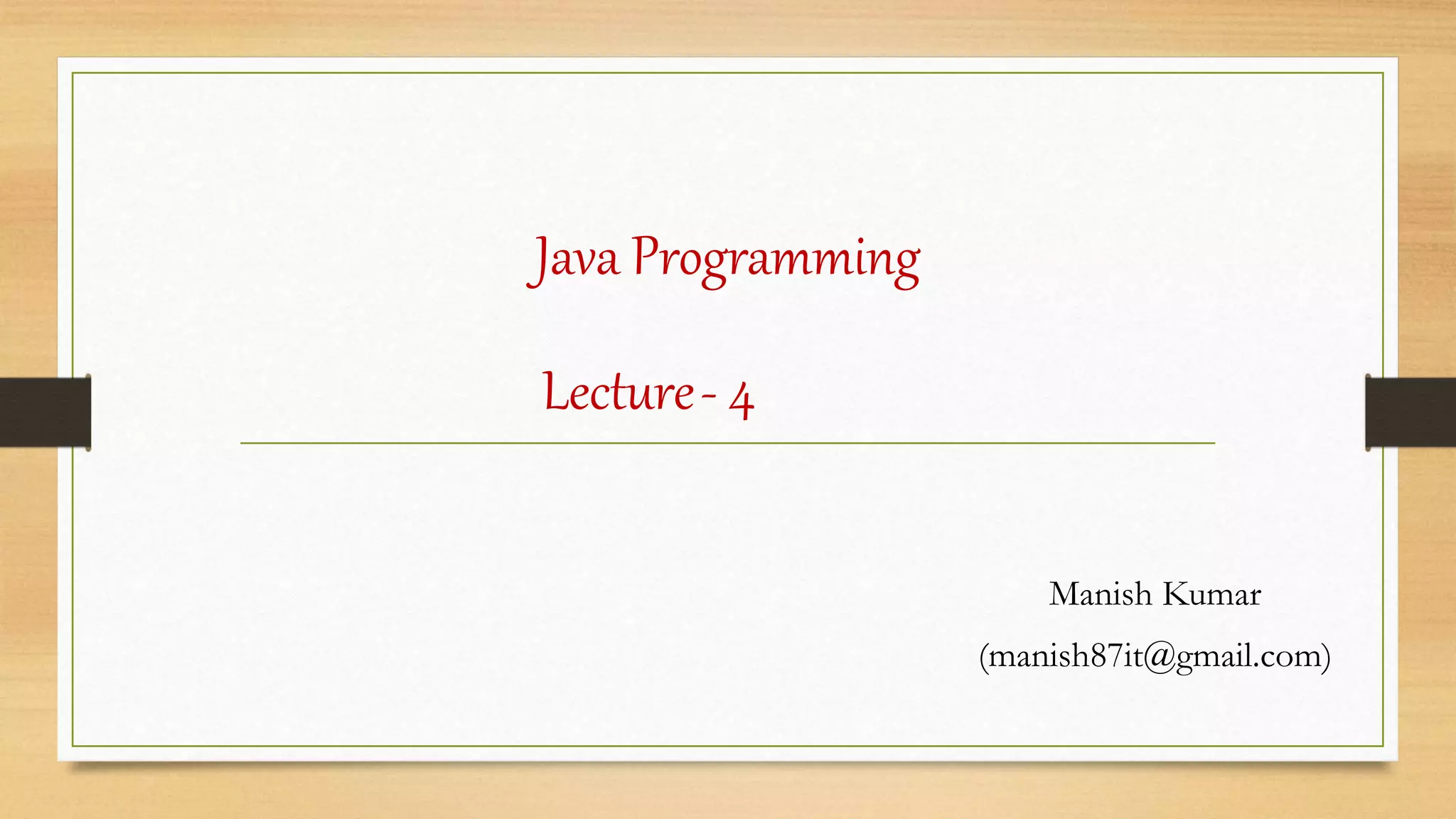 Java Programming

Lecture - 4

Manish Kumar
(manish87it@gmail.com)